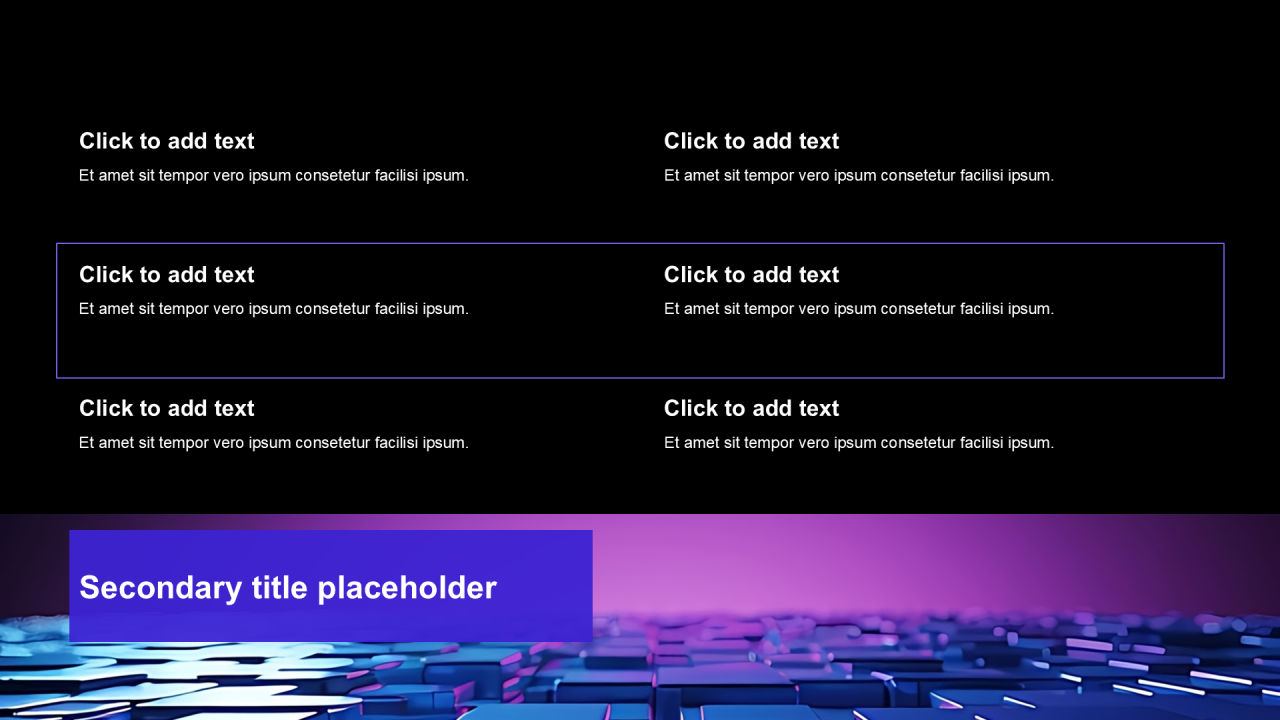 Click to add text
Et amet sit tempor vero ipsum consetetur facilisi ipsum.

Click to add text
Et amet sit tempor vero ipsum consetetur facilisi ipsum.

Click to add text
Et amet sit tempor vero ipsum consetetur facilisi ipsum.

Click to add text
Et amet sit tempor vero ipsum consetetur facilisi ipsum.

Click to add text
Et amet sit tempor vero ipsum consetetur facilisi ipsum.

Click to add text
Et amet sit tempor vero ipsum consetetur facilisi ipsum.

Secondary title placeholder